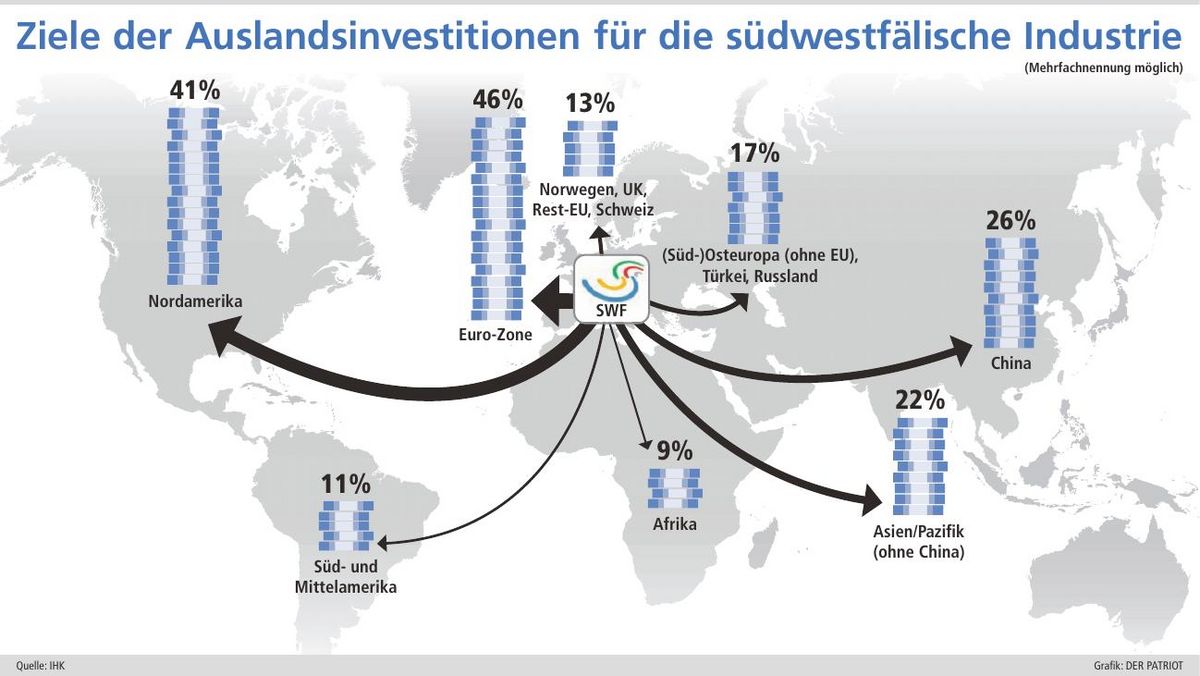 Ziele der Auslandsinvestitionen für die südwestfälische Industrie

(Mehrfachnennung möglich)

41%

Nordamerika

46%

Euro-Zone

13%

Norwegen, UK, Rest-EU, Schweiz

17%

(Süd-)Osteuropa (ohne EU), Türkei, Russland

SWF

26%

China

22%

Asien/Pazifik (ohne China)

9%

Afrika

11%

Süd- und Mittelamerika

Quelle: IHK

Grafik: DER PATRIOT